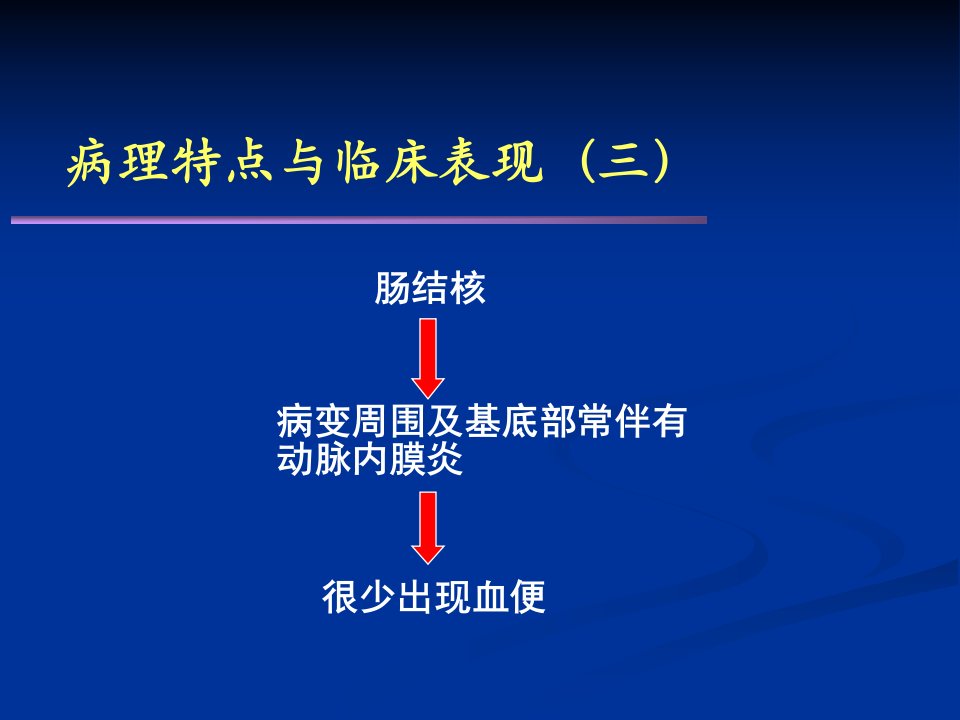 病理特点与临床表现（三）

肠结核

病变周围及基底部常伴有动脉内膜炎

很少出现血便